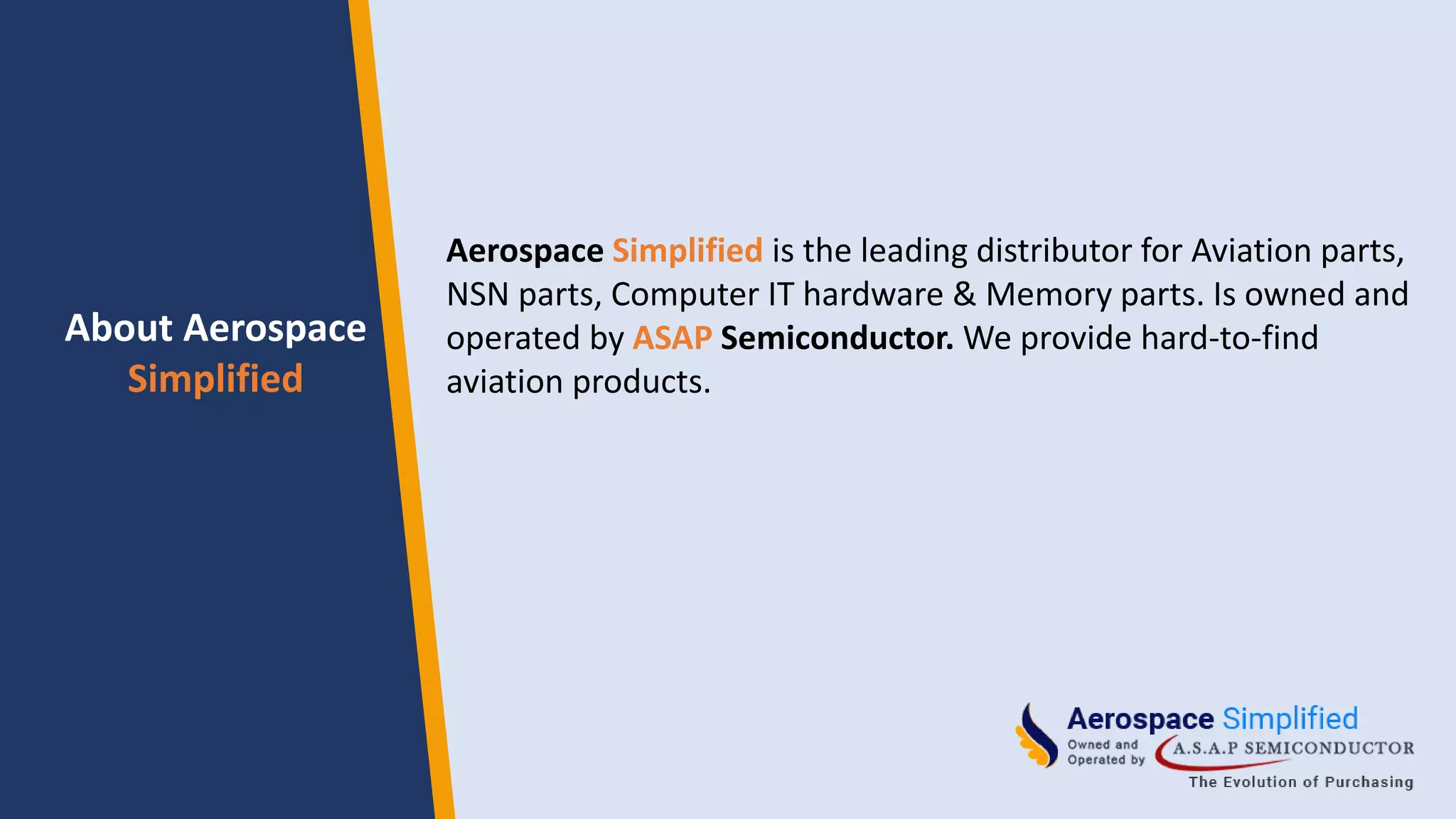 About Aerospace Simplified

Aerospace Simplified is the leading distributor for Aviation parts, NSN parts, Computer IT hardware & Memory parts. Is owned and operated by ASAP Semiconductor. We provide hard-to-find aviation products.

Aerospace Simplified
Owned and Operated by A.S.A.P SEMICONDUCTOR
The Evolution of Purchasing